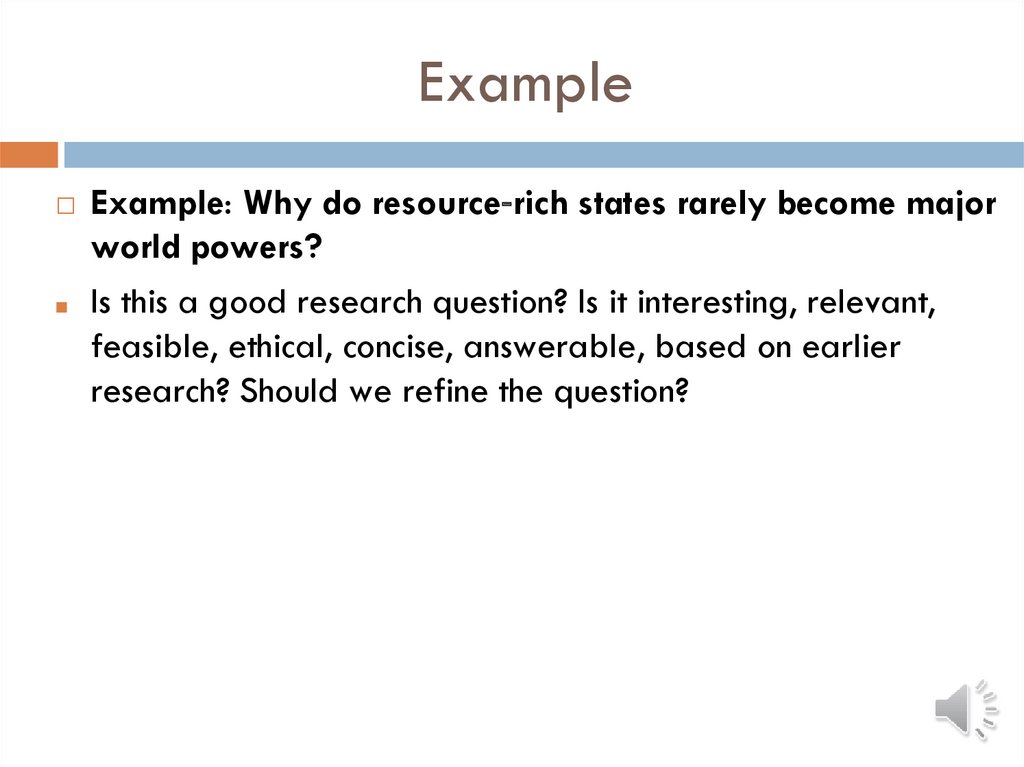 Example

Example: Why do resource-rich states rarely become major world powers?

Is this a good research question? Is it interesting, relevant, feasible, ethical, concise, answerable, based on earlier research? Should we refine the question?